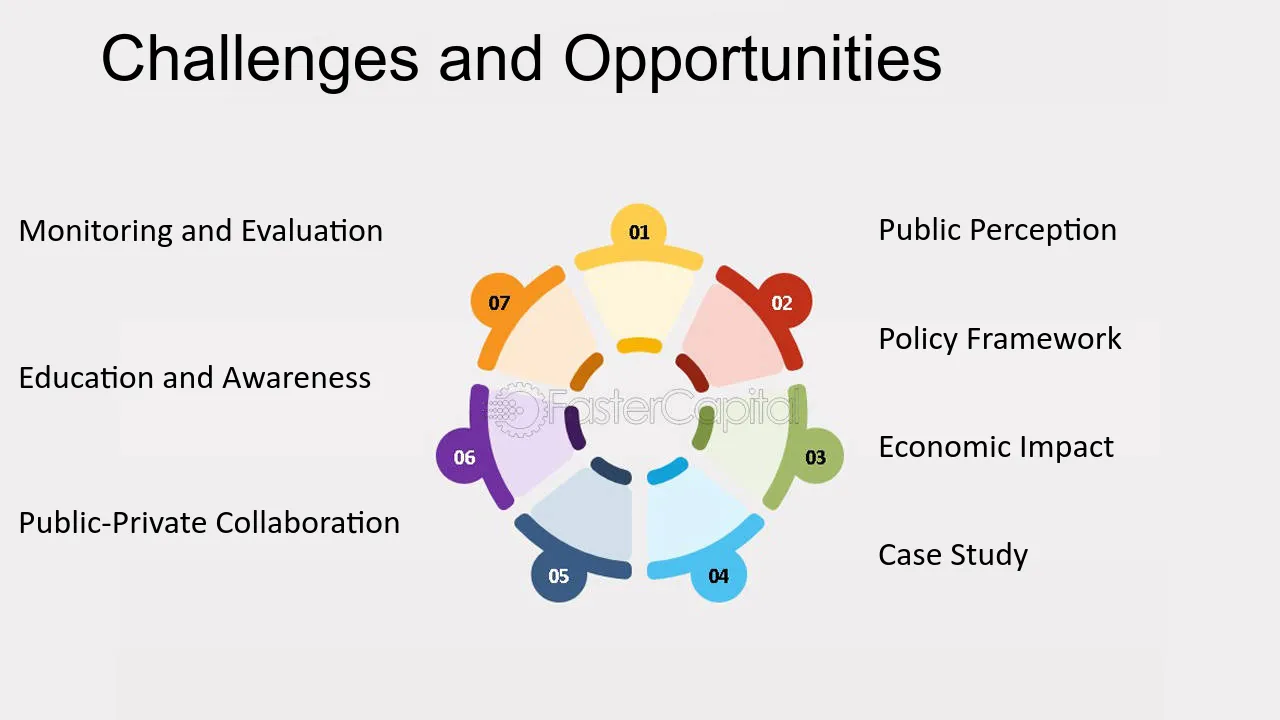 Challenges and Opportunities

Monitoring and Evaluation

Education and Awareness

Public-Private Collaboration

01

02

03

04

05

06

07

Public Perception

Policy Framework

Economic Impact

Case Study

FasterCapital